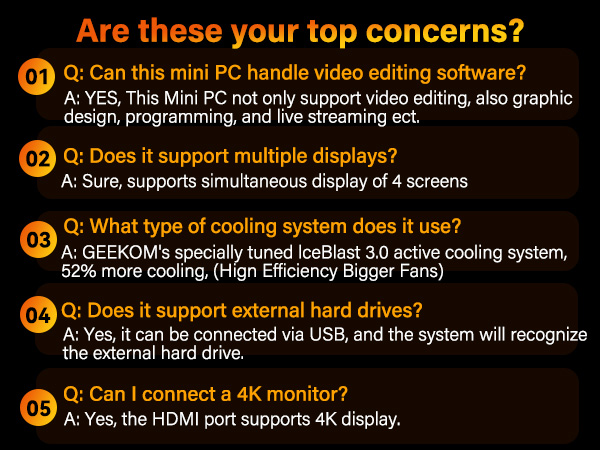 Are these your top concerns?

01 Q: Can this mini PC handle video editing software?
A: YES, This Mini PC not only support video editing, also graphic design, programming, and live streaming ect.

02 Q: Does it support multiple displays?
A: Sure, supports simultaneous display of 4 screens

03 Q: What type of cooling system does it use?
A: GEEKOM's specially tuned IceBlast 3.0 active cooling system, 52% more cooling, (Hign Efficiency Bigger Fans)

04 Q: Does it support external hard drives?
A: Yes, it can be connected via USB, and the system will recognize the external hard drive.

05 Q: Can I connect a 4K monitor?
A: Yes, the HDMI port supports 4K display.